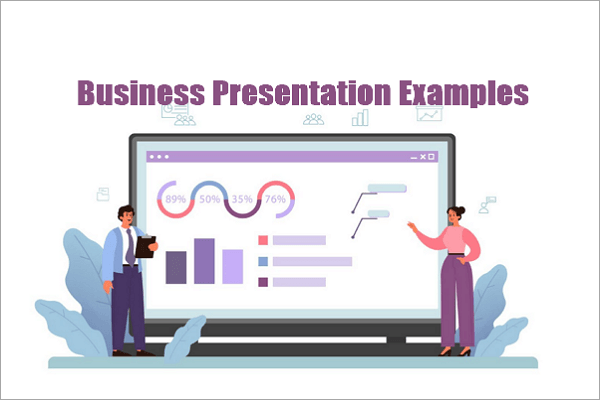 Business Presentation Examples

89% 50% 35% 76%